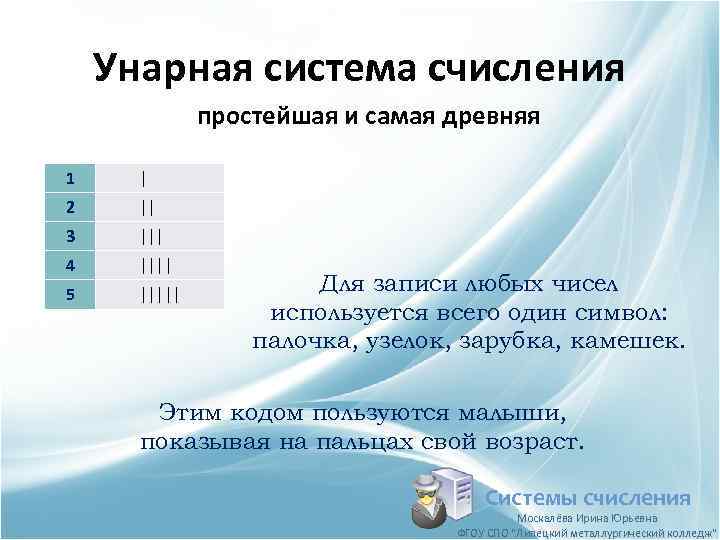 Унарная система счисления

простейшая и самая древняя

| 1 | \| |
|---|---|
| 2 | \|\| |
| 3 | \|\|\| |
| 4 | \|\|\|\| |
| 5 | \|\|\|\|\| |

Для записи любых чисел используется всего один символ: палочка, узелок, зарубка, камешек.

Этим кодом пользуются малыши, показывая на пальцах свой возраст.

Системы счисления
Москалёва Ирина Юрьевна
ФГОУ СПО "Липецкий металлургический колледж"